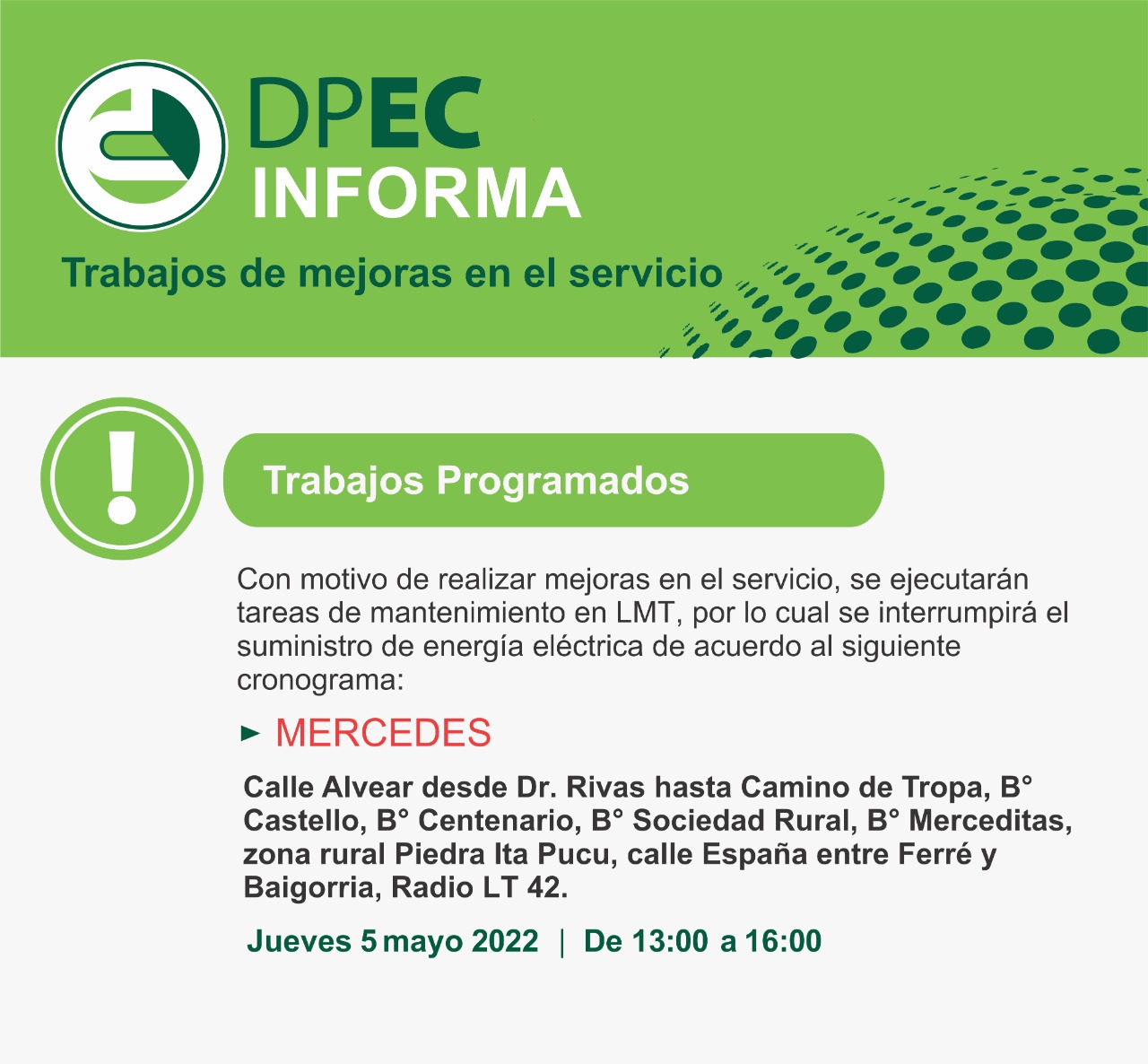 DPEC
INFORMA

Trabajos de mejoras en el servicio

!

Trabajos Programados

Con motivo de realizar mejoras en el servicio, se ejecutarán tareas de mantenimiento en LMT, por lo cual se interrumpirá el suministro de energía eléctrica de acuerdo al siguiente cronograma:

► MERCEDES

Calle Alvear desde Dr. Rivas hasta Camino de Tropa, B° Castello, B° Centenario, B° Sociedad Rural, B° Merceditas, zona rural Piedra Ita Pucu, calle España entre Ferré y Baigorria, Radio LT 42.

Jueves 5 mayo 2022 | De 13:00 a 16:00